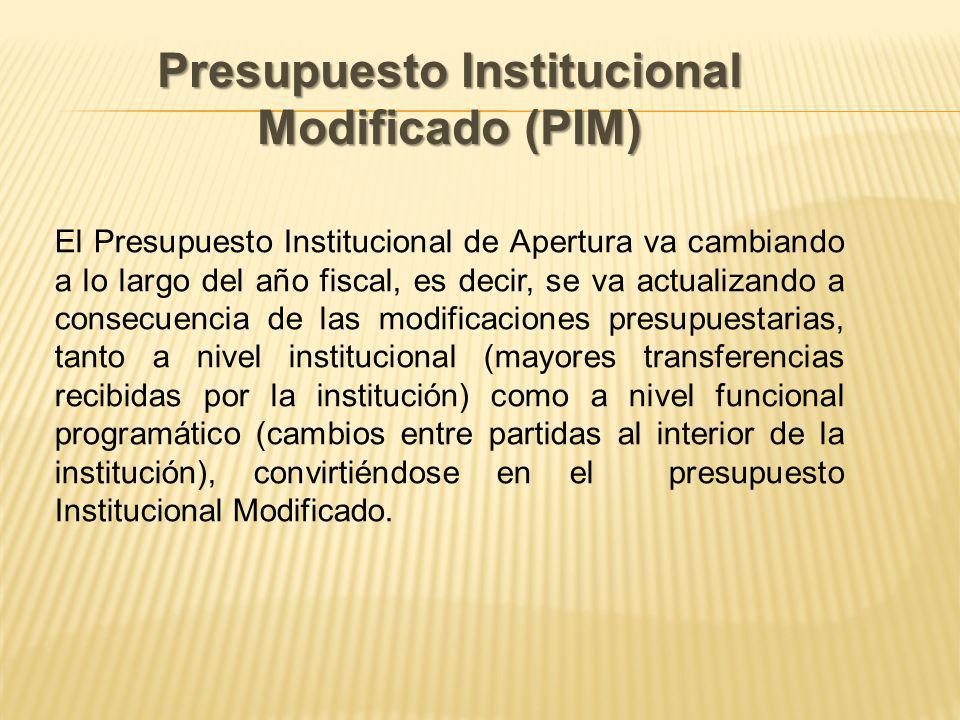 Presupuesto Institucional Modificado (PIM)

El Presupuesto Institucional de Apertura va cambiando a lo largo del año fiscal, es decir, se va actualizando a consecuencia de las modificaciones presupuestarias, tanto a nivel institucional (mayores transferencias recibidas por la institución) como a nivel funcional programático (cambios entre partidas al interior de la institución), convirtiéndose en el presupuesto Institucional Modificado.